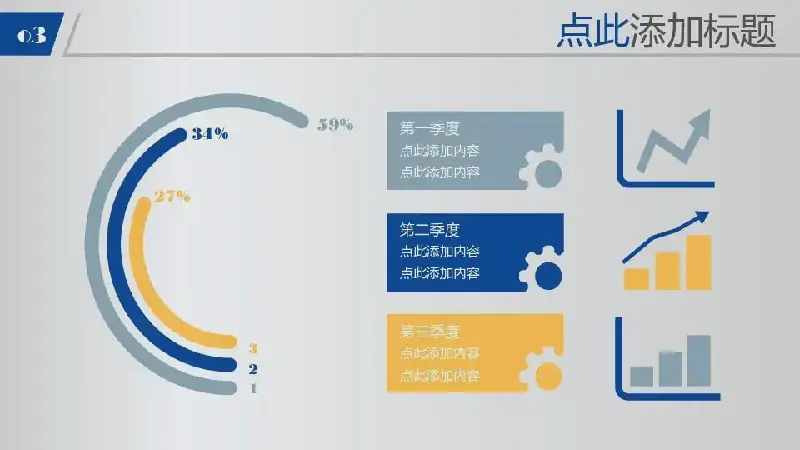 03

点此添加标题

59%

34%

27%

3
2
1

第一季度
点此添加内容
点此添加内容

第二季度
点此添加内容
点此添加内容

第三季度
点此添加内容
点此添加内容